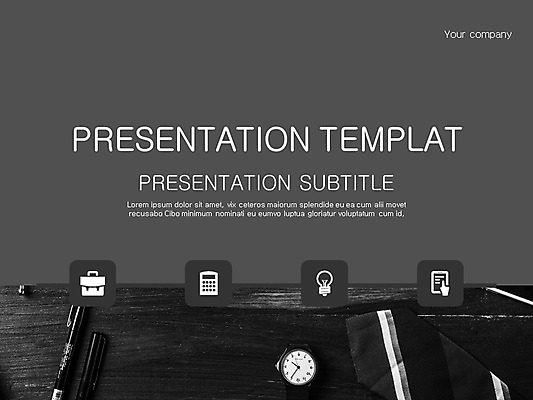 Your company

PRESENTATION TEMPLAT

PRESENTATION SUBTITLE

Lorem ipsum dolor sit amet, vix ceteros maiorum splendide eu ea cum alii movet recusabo Cibo minimum nominati eu eumvo luptua gloriatur voluptatum cum id,